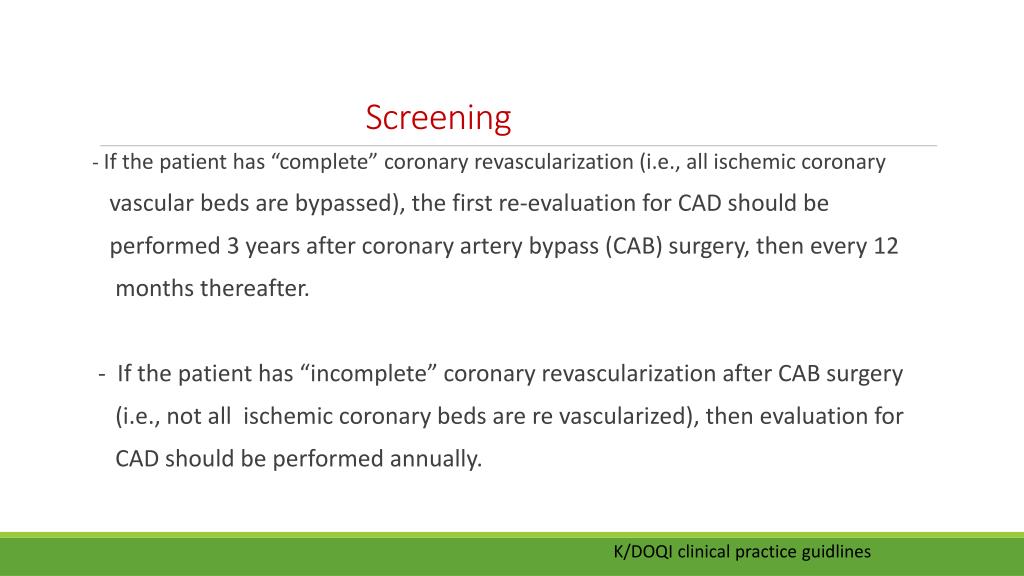 Screening

- If the patient has “complete” coronary revascularization (i.e., all ischemic coronary vascular beds are bypassed), the first re-evaluation for CAD should be performed 3 years after coronary artery bypass (CAB) surgery, then every 12 months thereafter.

- If the patient has “incomplete” coronary revascularization after CAB surgery (i.e., not all ischemic coronary beds are re vascularized), then evaluation for CAD should be performed annually.

K/DOQI clinical practice guidlines